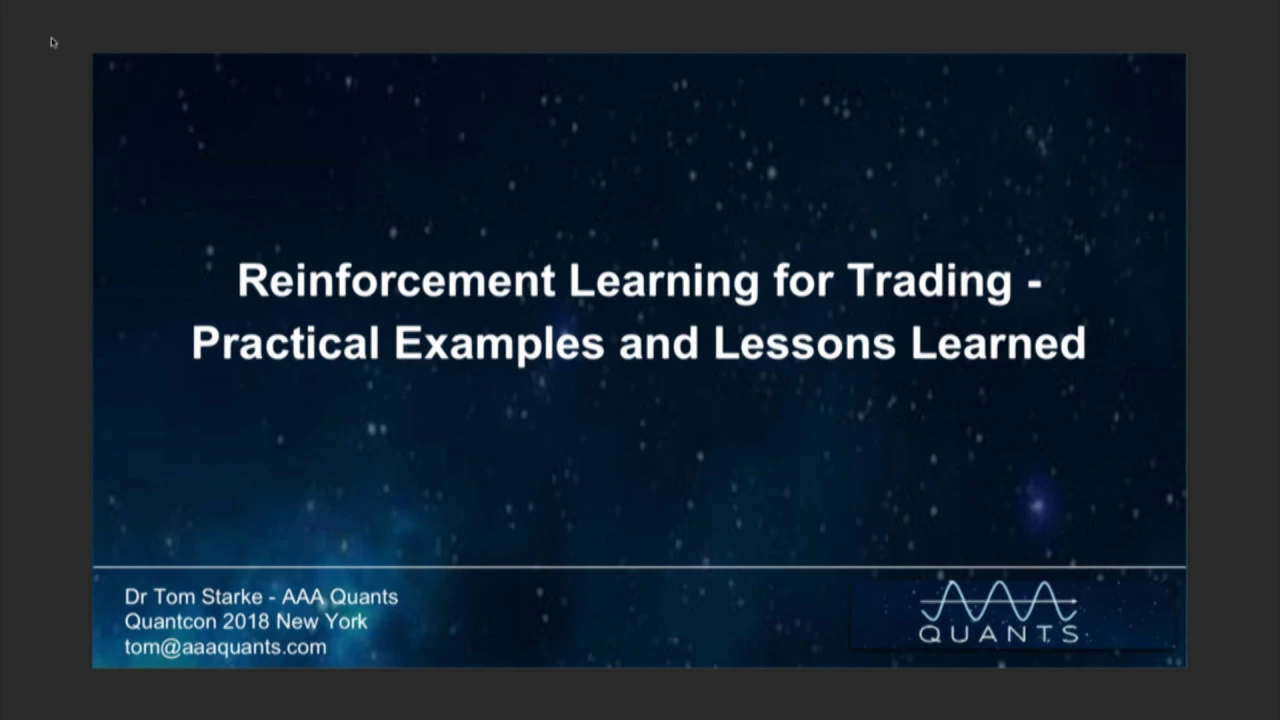 Reinforcement Learning for Trading - Practical Examples and Lessons Learned

Dr Tom Starke - AAA Quants
Quantcon 2018 New York
tom@aaaquants.com

QUANTS